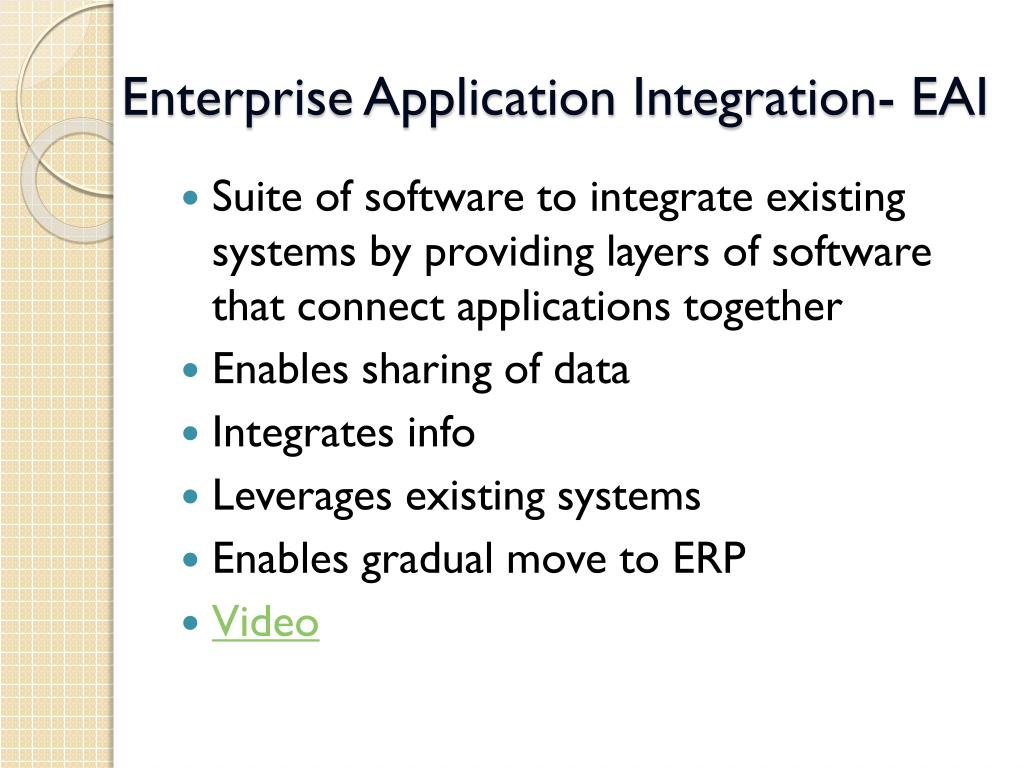 Enterprise Application Integration- EAI

- Suite of software to integrate existing systems by providing layers of software that connect applications together
- Enables sharing of data
- Integrates info
- Leverages existing systems
- Enables gradual move to ERP
- Video